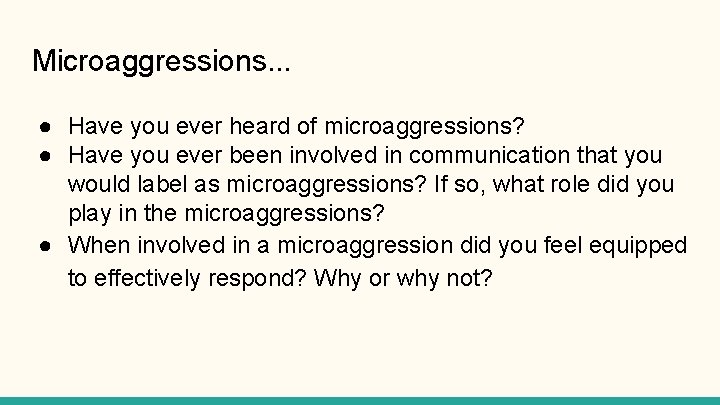 Microaggressions...

● Have you ever heard of microaggressions?
● Have you ever been involved in communication that you would label as microaggressions? If so, what role did you play in the microaggressions?
● When involved in a microaggression did you feel equipped to effectively respond? Why or why not?